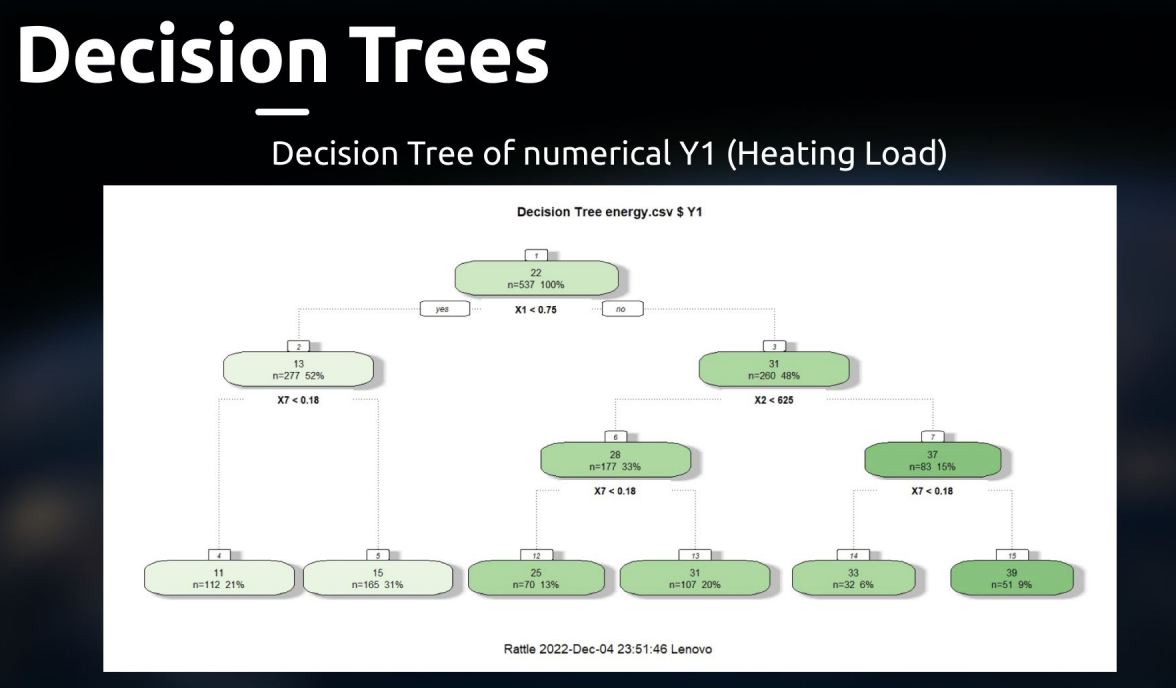 Decision Trees

Decision Tree of numerical Y1 (Heating Load)

Decision Tree energy.csv $ Y1

1
22
n=537 100%

yes
X1 < 0.75
no

2
13
n=277 52%

X7 < 0.18

3
31
n=260 48%

X2 < 625

6
28
n=177 33%

X7 < 0.18

7
37
n=83 15%

X7 < 0.18

4
11
n=112 21%

5
15
n=165 31%

12
25
n=70 13%

13
31
n=107 20%

14
33
n=32 6%

15
39
n=51 9%

Rattle 2022-Dec-04 23:51:46 Lenovo